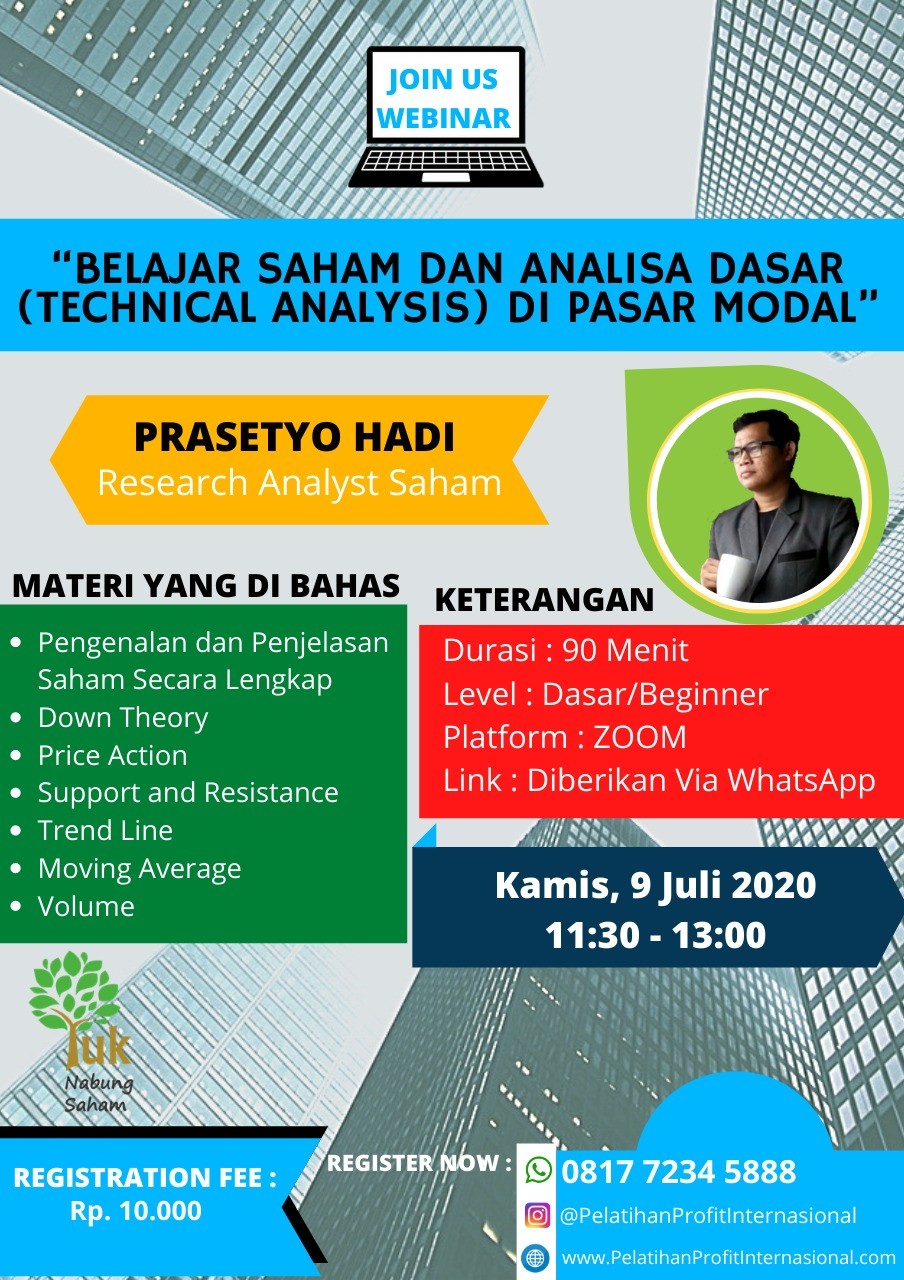 JOIN US WEBINAR

"BELAJAR SAHAM DAN ANALISA DASAR (TECHNICAL ANALYSIS) DI PASAR MODAL"

PRASETYO HADI
Research Analyst Saham

MATERI YANG DI BAHAS

- Pengenalan dan Penjelasan Saham Secara Lengkap
- Down Theory
- Price Action
- Support and Resistance
- Trend Line
- Moving Average
- Volume

KETERANGAN

Durasi : 90 Menit
Level : Dasar/Beginner
Platform : ZOOM
Link : Diberikan Via WhatsApp

Kamis, 9 Juli 2020
11:30 - 13:00

Yuk Nabung Saham

REGISTRATION FEE :
Rp. 10.000

REGISTER NOW :
0817 7234 5888
@PelatihanProfitInternasional
www.PelatihanProfitInternasional.com